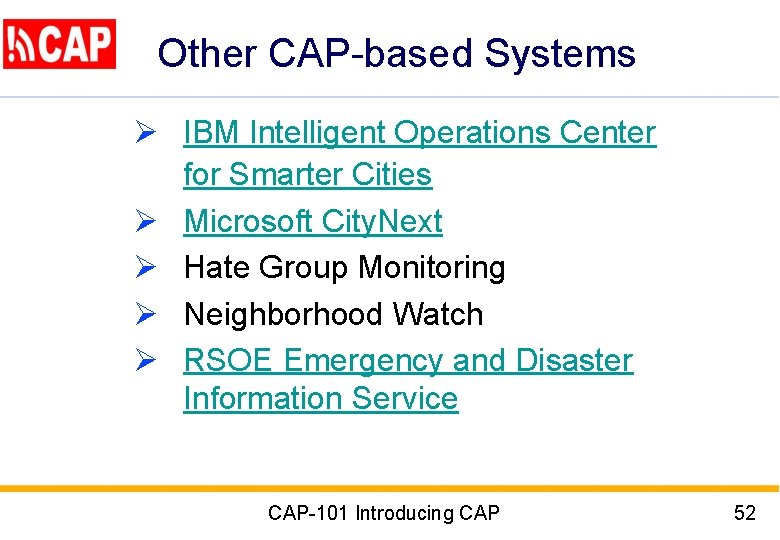 CAP

Other CAP-based Systems

➢ IBM Intelligent Operations Center for Smarter Cities
➢ Microsoft CityNext
➢ Hate Group Monitoring
➢ Neighborhood Watch
➢ RSOE Emergency and Disaster Information Service

CAP-101 Introducing CAP

52